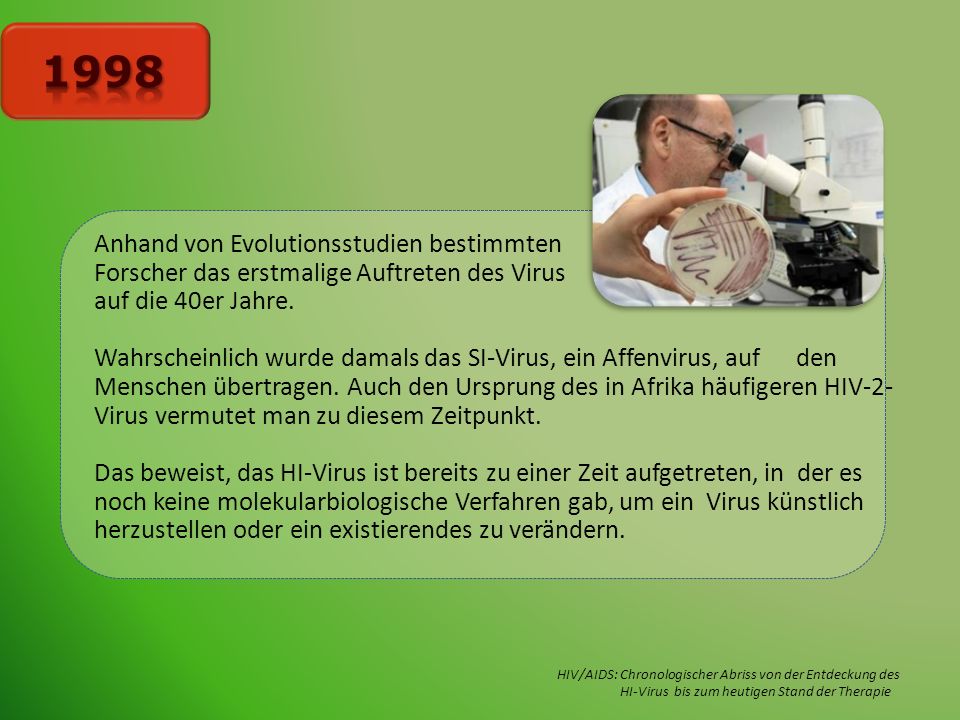 1998

Anhand von Evolutionsstudien bestimmten Forscher das erstmalige Auftreten des Virus auf die 40er Jahre.

Wahrscheinlich wurde damals das SI-Virus, ein Affenvirus, auf den Menschen übertragen. Auch den Ursprung des in Afrika häufigeren HIV-2-Virus vermutet man zu diesem Zeitpunkt.

Das beweist, das HI-Virus ist bereits zu einer Zeit aufgetreten, in der es noch keine molekularbiologische Verfahren gab, um ein Virus künstlich herzustellen oder ein existierendes zu verändern.

HIV/AIDS: Chronologischer Abriss von der Entdeckung des HI-Virus bis zum heutigen Stand der Therapie